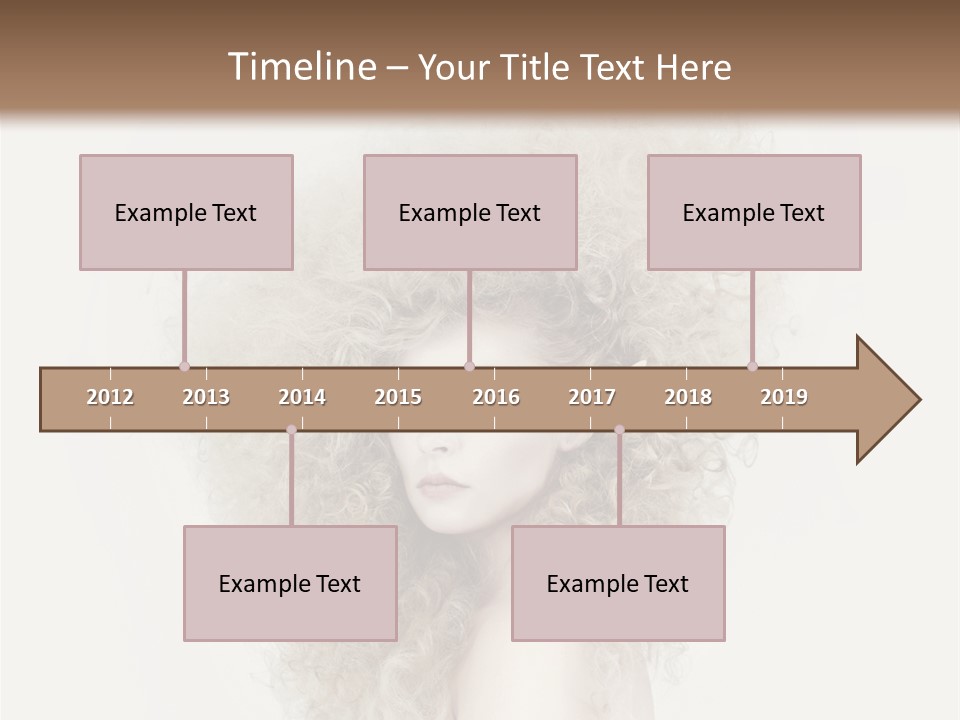 Timeline – Your Title Text Here

Example Text

Example Text

Example Text

2012 2013 2014 2015 2016 2017 2018 2019

Example Text

Example Text